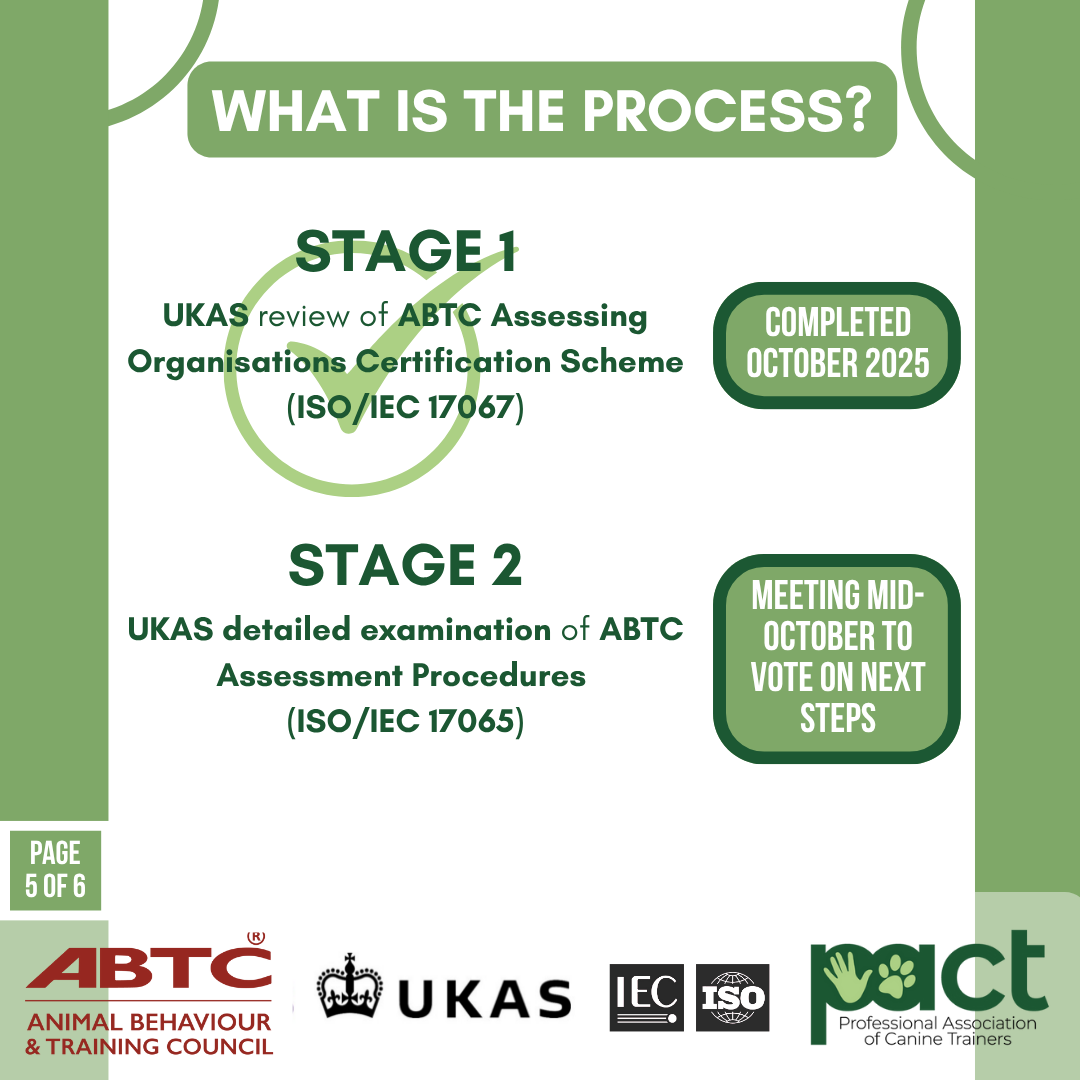 WHAT IS THE PROCESS?

STAGE 1

UKAS review of ABTC Assessing Organisations Certification Scheme (ISO/IEC 17067)

COMPLETED OCTOBER 2025

STAGE 2

UKAS detailed examination of ABTC Assessment Procedures (ISO/IEC 17065)

MEETING MID-OCTOBER TO VOTE ON NEXT STEPS

PAGE 5 OF 6

ABTC®
ANIMAL BEHAVIOUR & TRAINING COUNCIL

UKAS

IEC ISO

pact
Professional Association of Canine Trainers